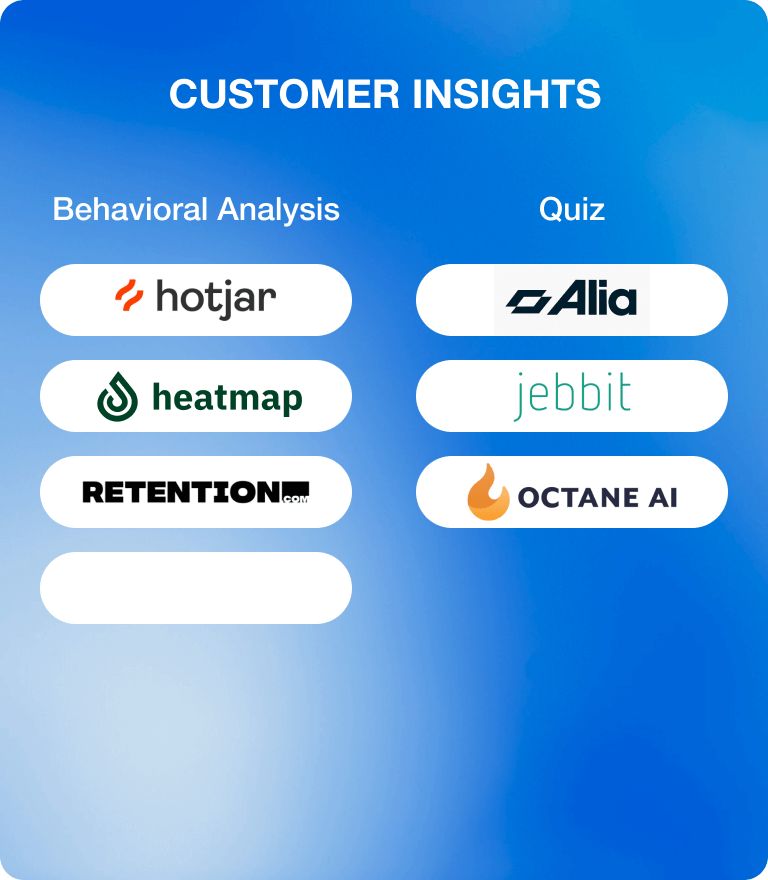 CUSTOMER INSIGHTS

Behavioral Analysis

hotjar

heatmap

RETENTION.COM

Quiz

Alia

jebbit

OCTANE AI